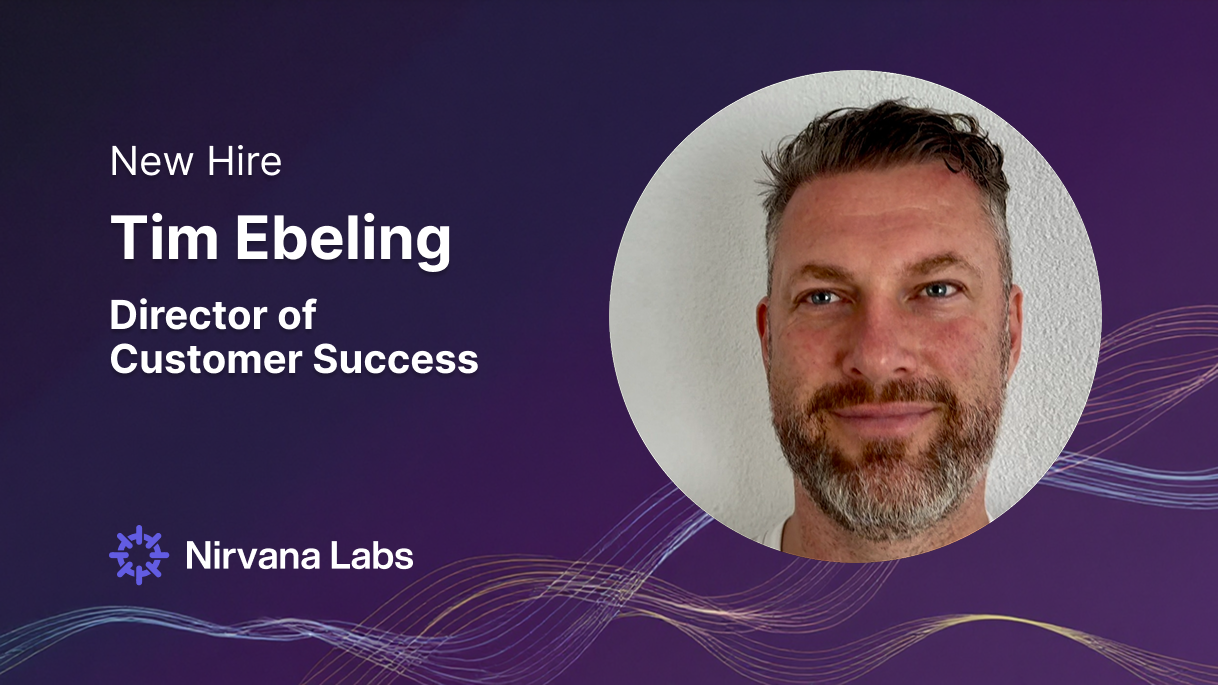 New Hire

Tim Ebeling

Director of Customer Success

Nirvana Labs